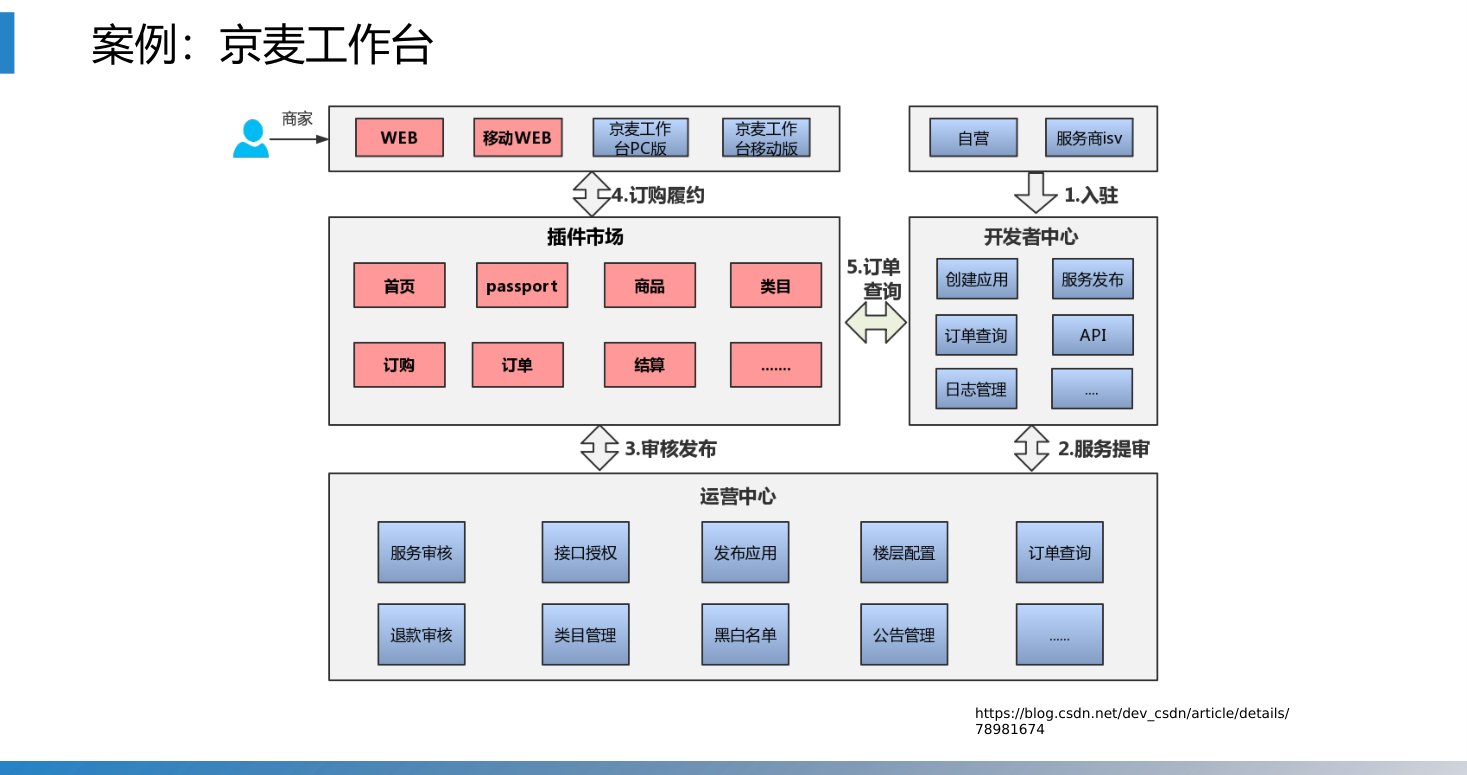 案例：京麦工作台

商家

WEB
移动WEB
京麦工作台PC版
京麦工作台移动版

自营
服务商isv

4.订购履约

1.入驻

插件市场

首页
passport
商品
类目
订购
订单
结算
.......

5.订单查询

开发者中心

创建应用
服务发布
订单查询
API
日志管理
....

3.审核发布

2.服务提审

运营中心

服务审核
接口授权
发布应用
楼层配置
订单查询
退款审核
类目管理
黑白名单
公告管理
......

https://blog.csdn.net/dev_csdn/article/details/78981674